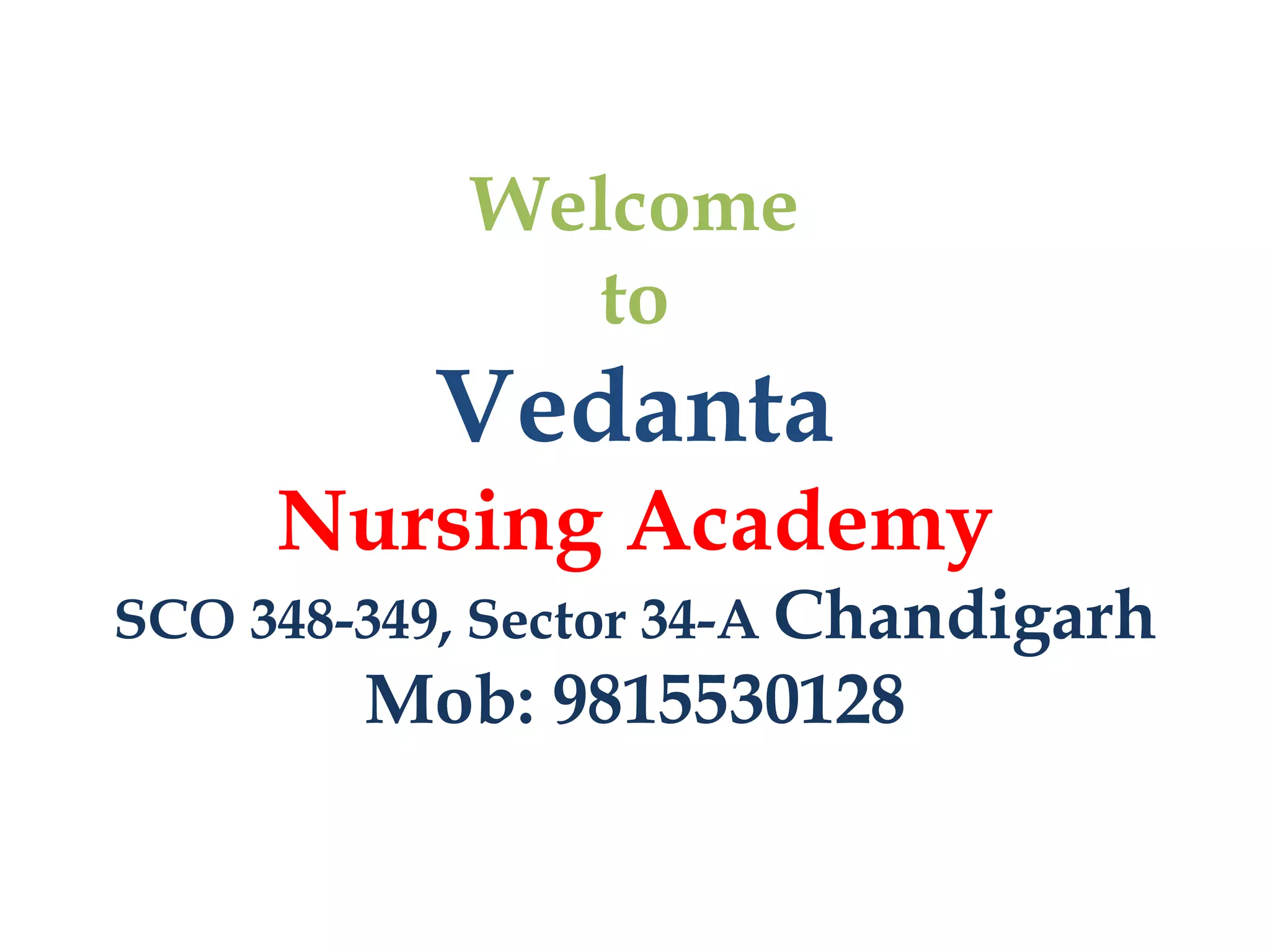 Welcome
to
Vedanta
Nursing Academy
SCO 348-349, Sector 34-A Chandigarh
Mob: 9815530128